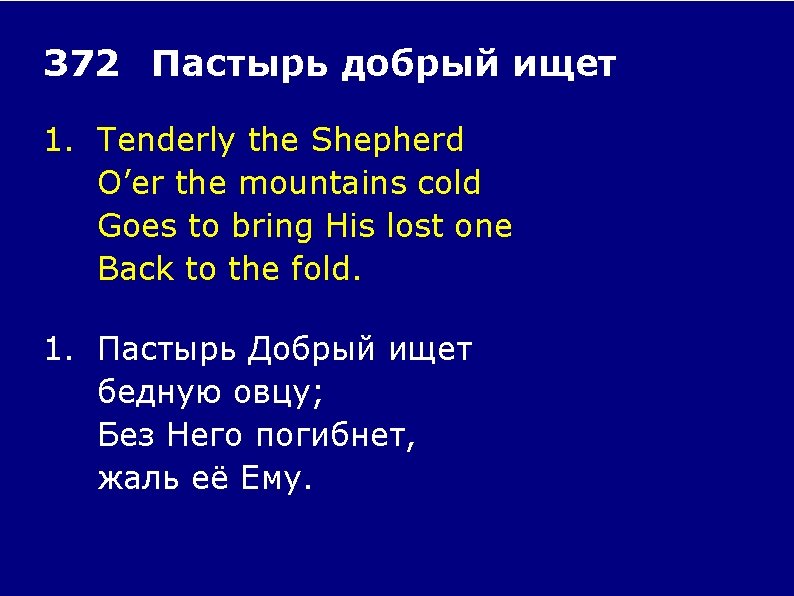 372 Пастырь добрый ищет

1. Tenderly the Shepherd
O’er the mountains cold
Goes to bring His lost one
Back to the fold.

1. Пастырь Добрый ищет
бедную овцу;
Без Него погибнет,
жаль её Ему.